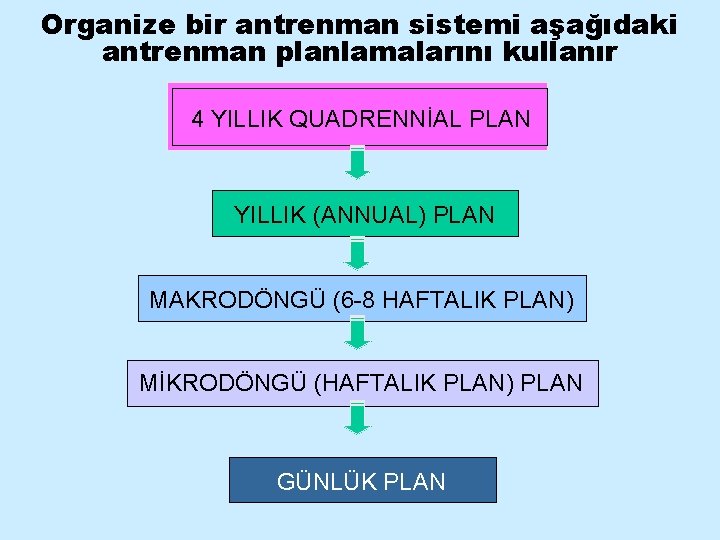 Organize bir antrenman sistemi aşağıdaki antrenman planlamalarını kullanır

4 YILLIK QUADRENNİAL PLAN

YILLIK (ANNUAL) PLAN

MAKRODÖNGÜ (6-8 HAFTALIK PLAN)

MİKRODÖNGÜ (HAFTALIK PLAN) PLAN

GÜNLÜK PLAN